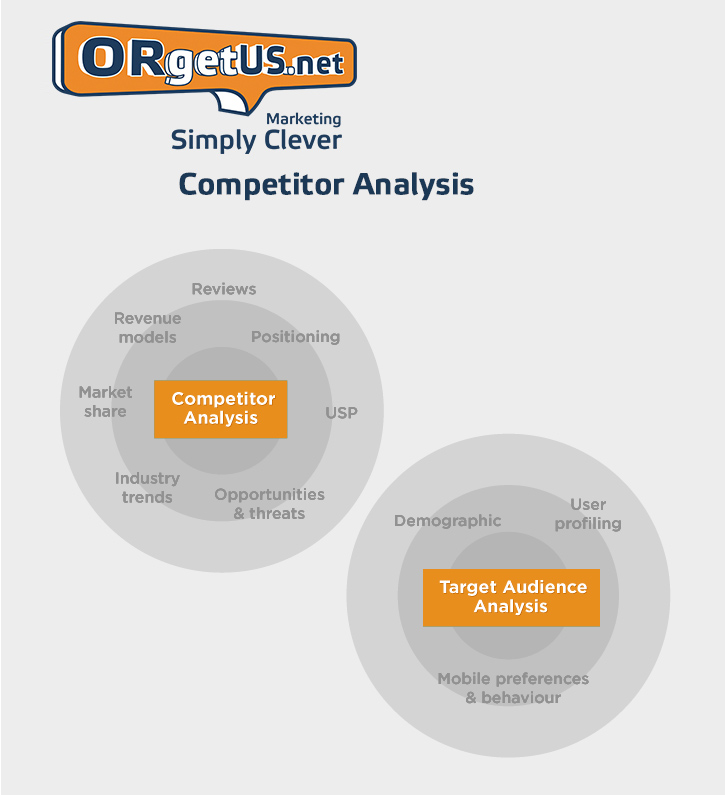 ORgetUS.net

Marketing
Simply Clever

Competitor Analysis

Reviews

Revenue models

Positioning

Market share

Competitor Analysis

USP

Industry trends

Opportunities & threats

Demographic

User profiling

Target Audience Analysis

Mobile preferences & behaviour